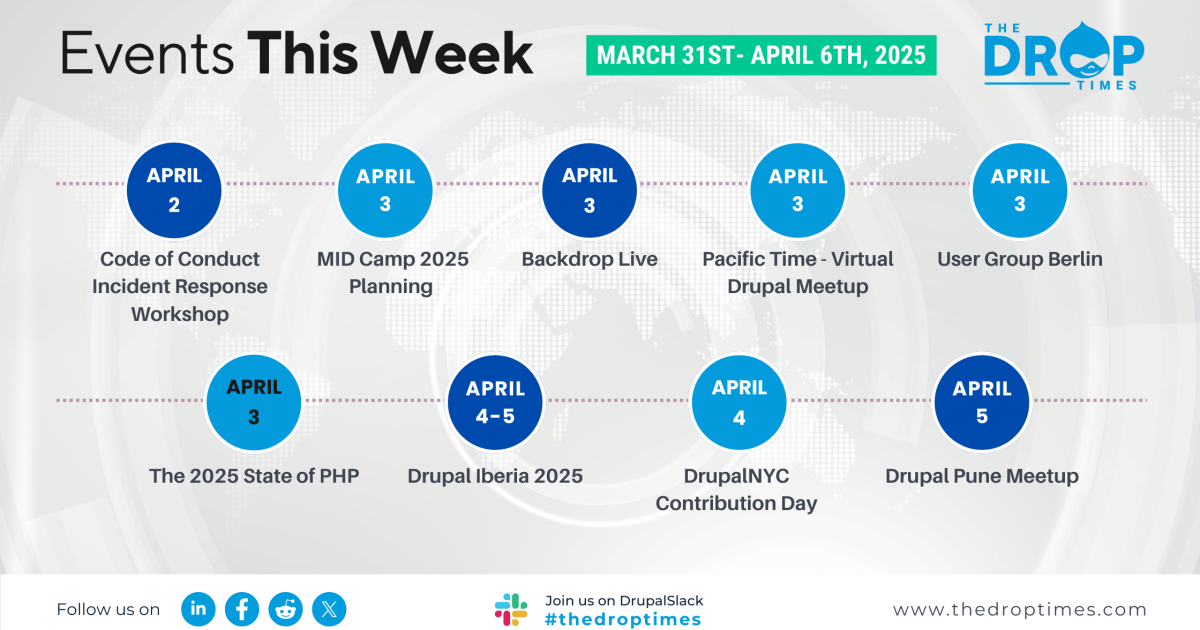 Events This Week

MARCH 31ST- APRIL 6TH, 2025

THE DROP TIMES

APRIL 2
Code of Conduct Incident Response Workshop

APRIL 3
MID Camp 2025 Planning

APRIL 3
Backdrop Live

APRIL 3
Pacific Time - Virtual Drupal Meetup

APRIL 3
User Group Berlin

APRIL 3
The 2025 State of PHP

APRIL 4-5
Drupal Iberia 2025

APRIL 4
DrupalNYC Contribution Day

APRIL 5
Drupal Pune Meetup

Follow us on

Join us on DrupalSlack
#thedroptimes

www.thedroptimes.com